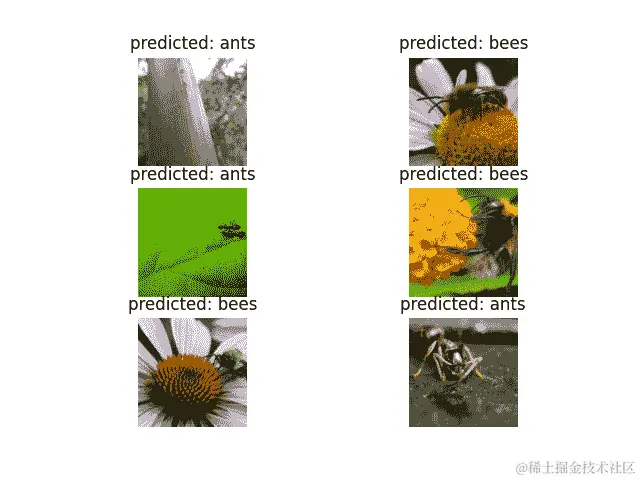 predicted: ants

predicted: bees

predicted: ants

predicted: bees

predicted: bees

predicted: ants

@稀土掘金技术社区